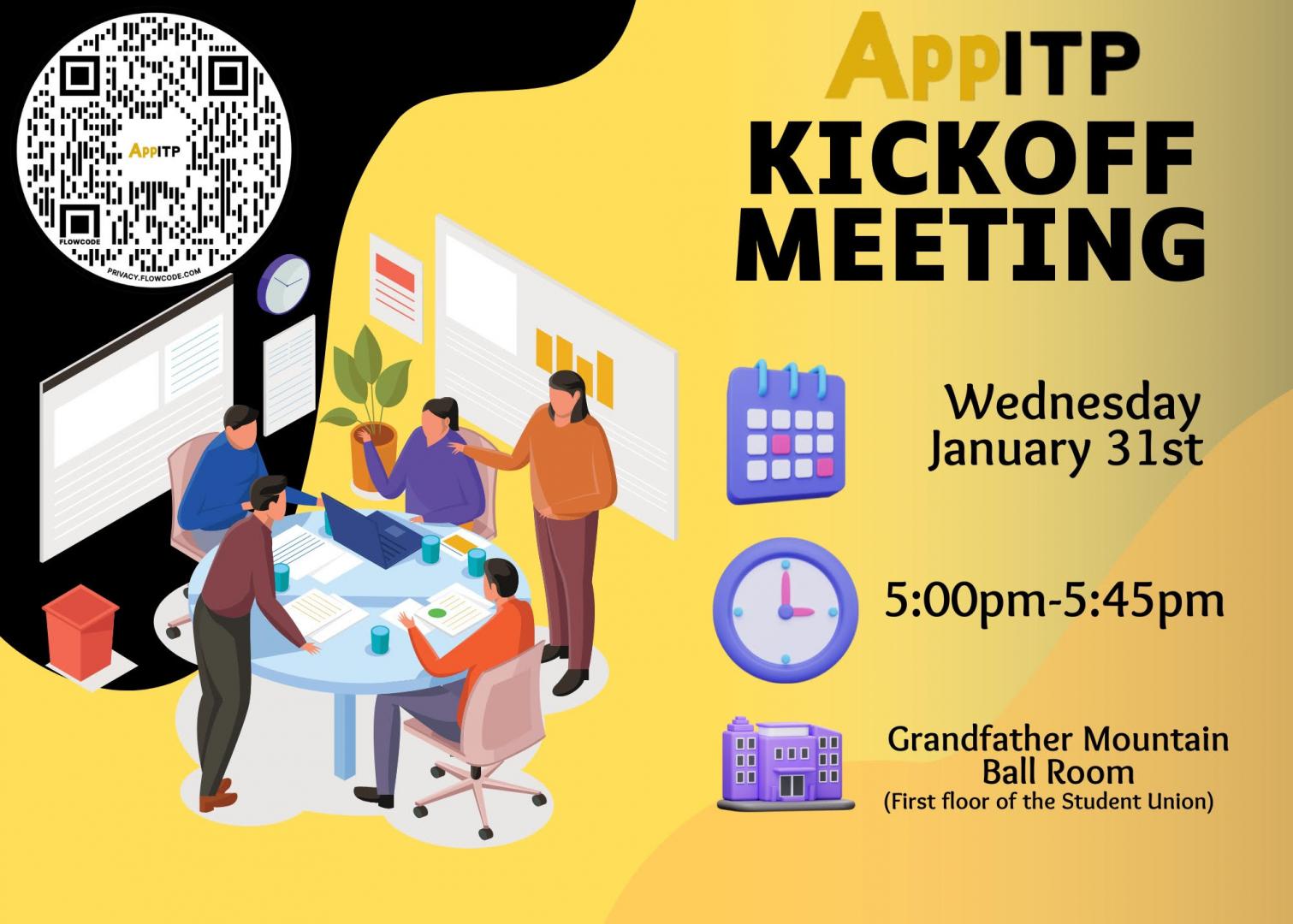 AppITP
FLOWCODE
PRIVACY.FLOWCODE.COM

AppITP
KICKOFF
MEETING

Wednesday
January 31st

5:00pm-5:45pm

Grandfather Mountain
Ball Room
(First floor of the Student Union)